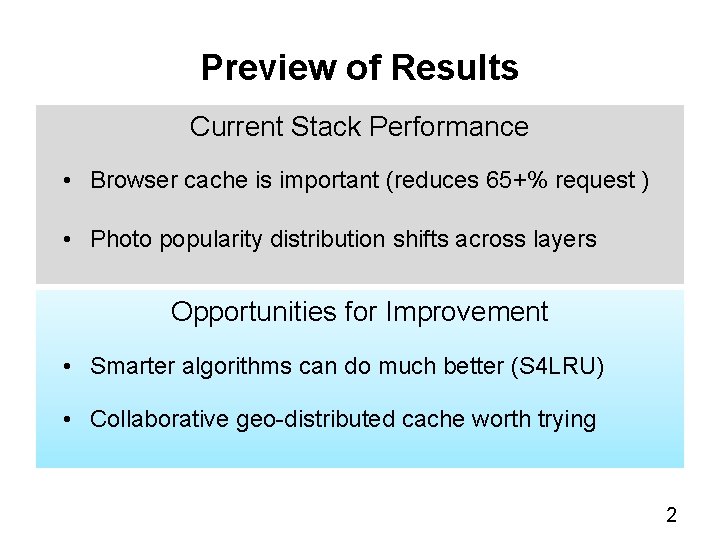 Preview of Results

Current Stack Performance

• Browser cache is important (reduces 65+% request )

• Photo popularity distribution shifts across layers

Opportunities for Improvement

• Smarter algorithms can do much better (S4LRU)

• Collaborative geo-distributed cache worth trying

2